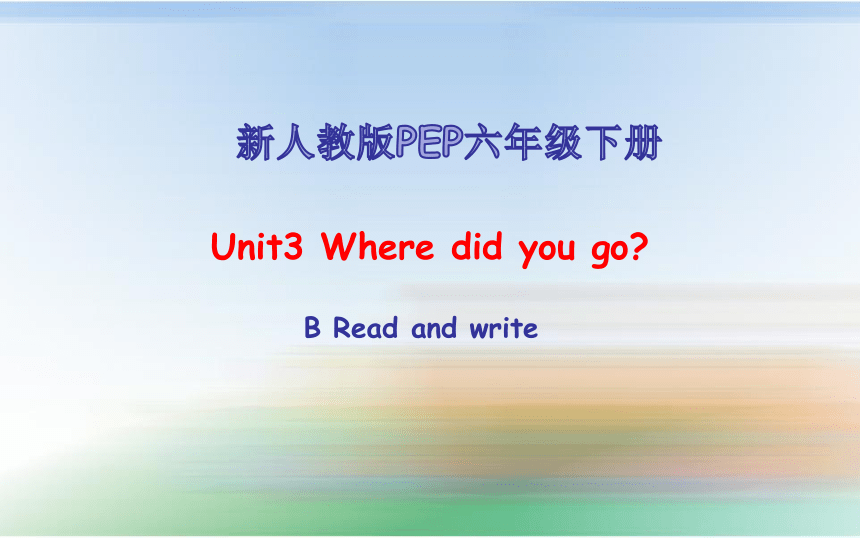 新人教版PEP六年级下册

Unit3 Where did you go?

B Read and write